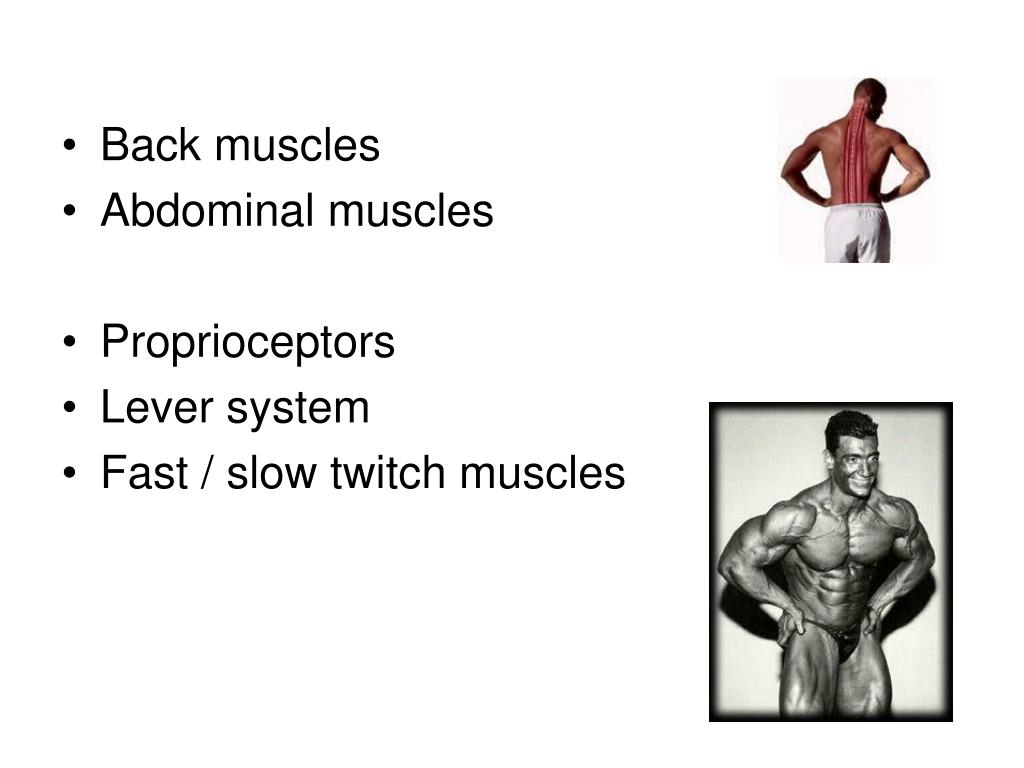 • Back muscles
• Abdominal muscles

• Proprioceptors
• Lever system
• Fast / slow twitch muscles